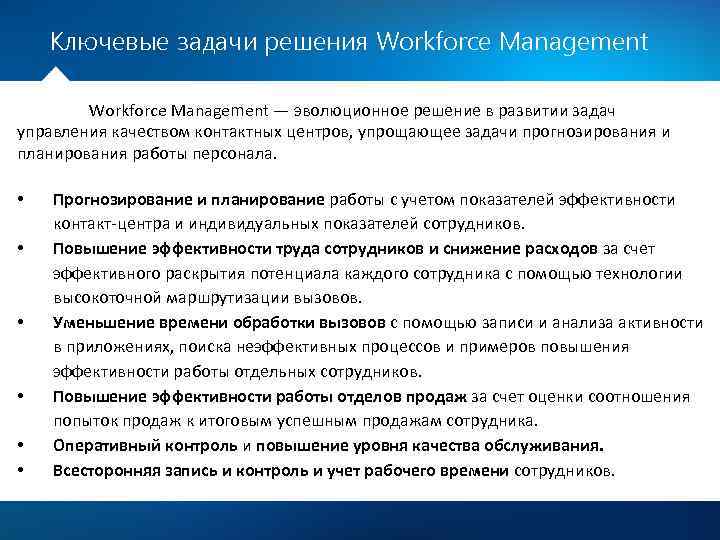 Ключевые задачи решения Workforce Management

Workforce Management — эволюционное решение в развитии задач управления качеством контактных центров, упрощающее задачи прогнозирования и планирования работы персонала.

• Прогнозирование и планирование работы с учетом показателей эффективности контакт-центра и индивидуальных показателей сотрудников.
• Повышение эффективности труда сотрудников и снижение расходов за счет эффективного раскрытия потенциала каждого сотрудника с помощью технологии высокоточной маршрутизации вызовов.
• Уменьшение времени обработки вызовов с помощью записи и анализа активности в приложениях, поиска неэффективных процессов и примеров повышения эффективности работы отдельных сотрудников.
• Повышение эффективности работы отделов продаж за счет оценки соотношения попыток продаж к итоговым успешным продажам сотрудника.
• Оперативный контроль и повышение уровня качества обслуживания.
• Всесторонняя запись и контроль и учет рабочего времени сотрудников.